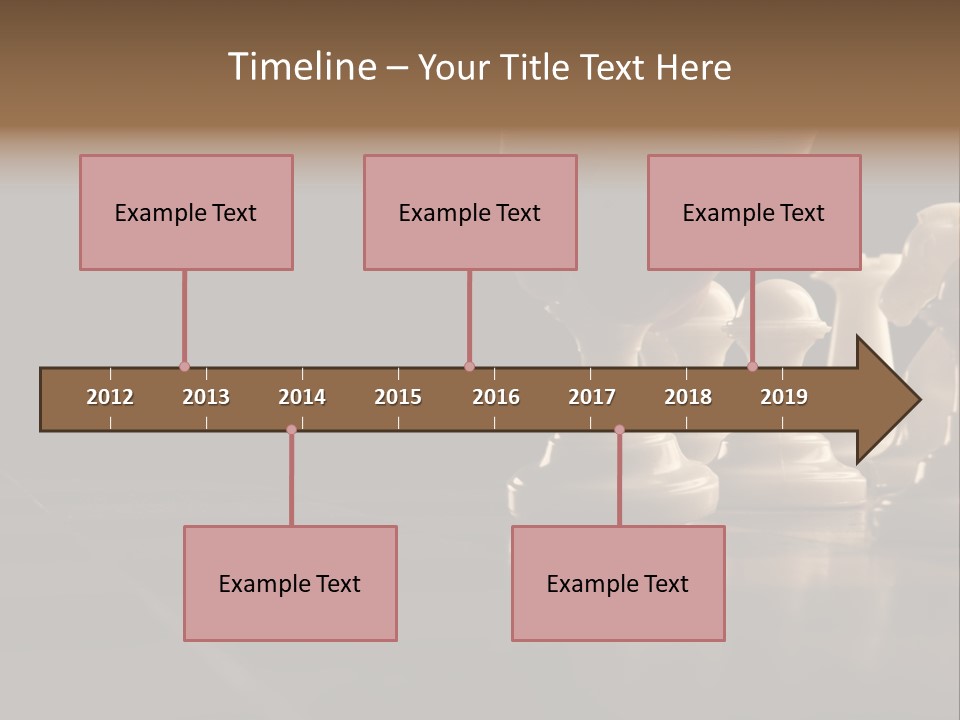 Timeline – Your Title Text Here

Example Text

Example Text

Example Text

2012 2013 2014 2015 2016 2017 2018 2019

Example Text

Example Text